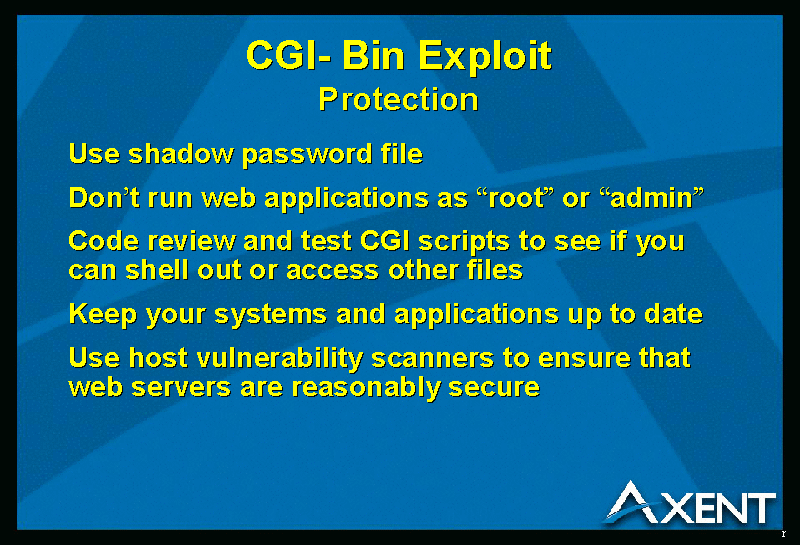 CGI- Bin Exploit
Protection

Use shadow password file

Don't run web applications as "root" or "admin"

Code review and test CGI scripts to see if you can shell out or access other files

Keep your systems and applications up to date

Use host vulnerability scanners to ensure that web servers are reasonably secure

AXENT